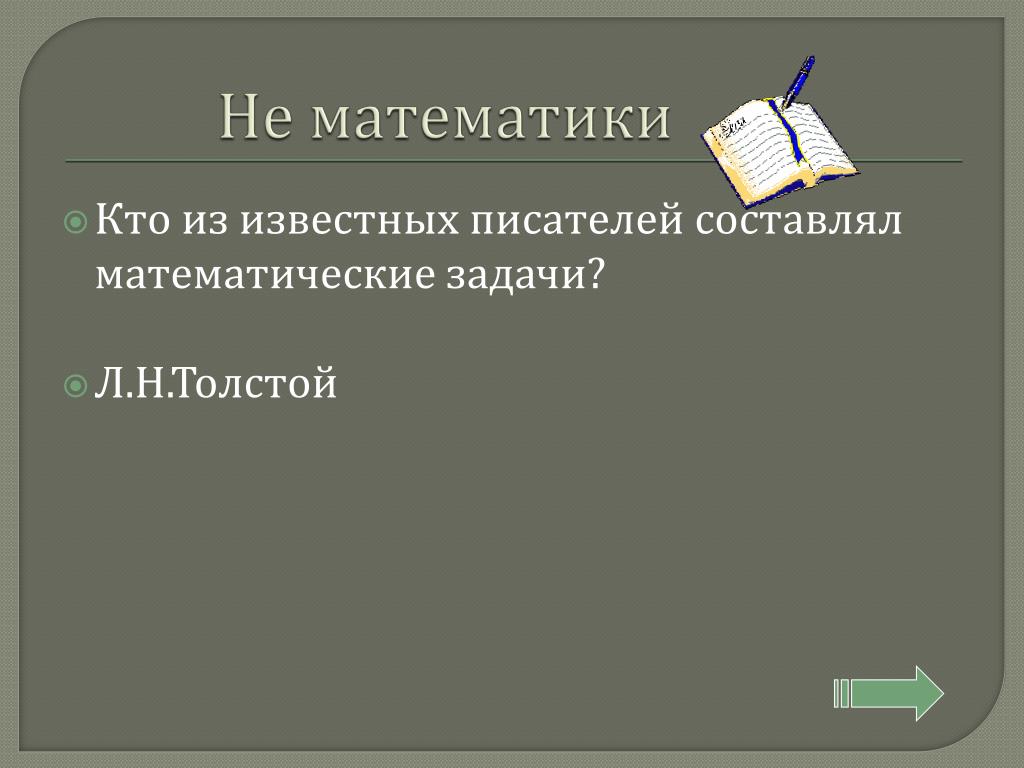 Не математики

Кто из известных писателей составлял математические задачи?

Л.Н.Толстой